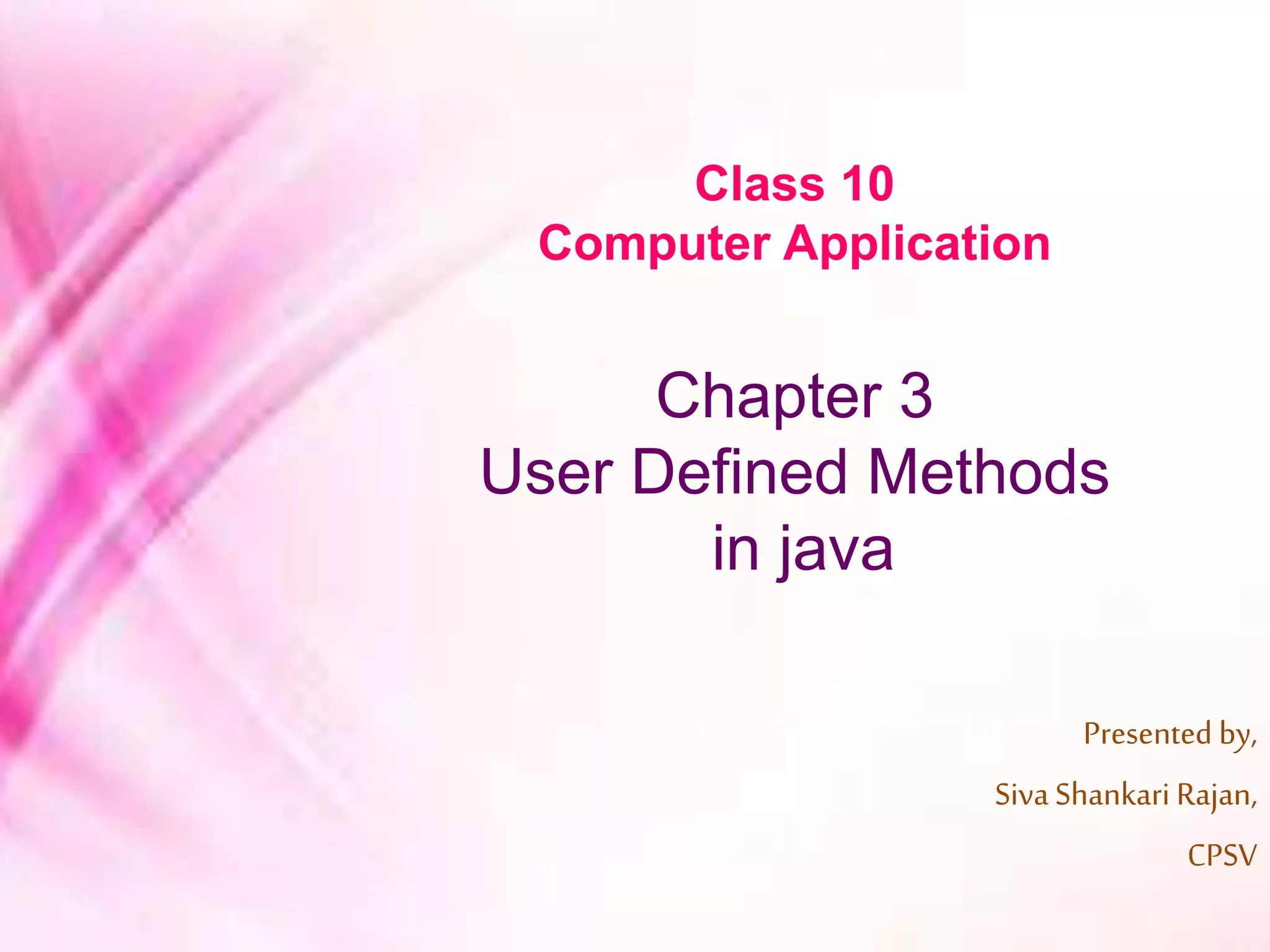 Class 10
Computer Application

Chapter 3
User Defined Methods in java

Presented by,
Siva Shankari Rajan,
CPSV